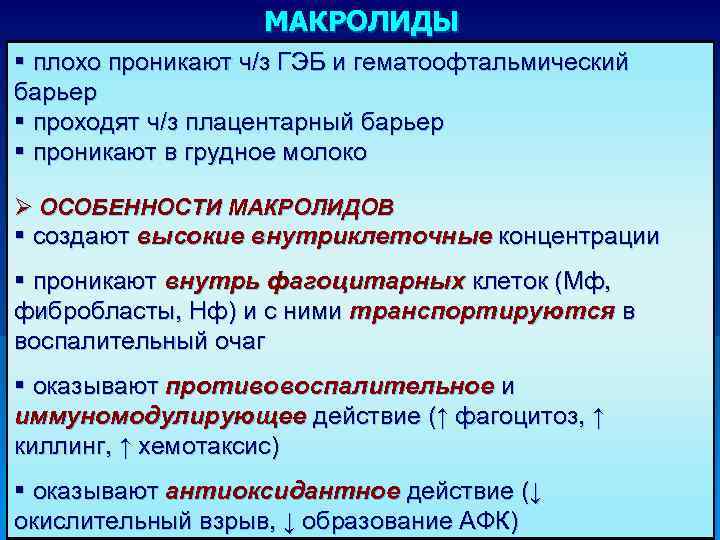 МАКРОЛИДЫ

▪ плохо проникают ч/з ГЭБ и гематоофтальмический барьер
▪ проходят ч/з плацентарный барьер
▪ проникают в грудное молоко

➢ ОСОБЕННОСТИ МАКРОЛИДОВ
▪ создают высокие внутриклеточные концентрации

▪ проникают внутрь фагоцитарных клеток (Мф, фибробласты, Нф) и с ними транспортируются в воспалительный очаг

▪ оказывают противовоспалительное и иммуномодулирующее действие (↑ фагоцитоз, ↑ киллинг, ↑ хемотаксис)

▪ оказывают антиоксидантное действие (↓ окислительный взрыв, ↓ образование АФК)